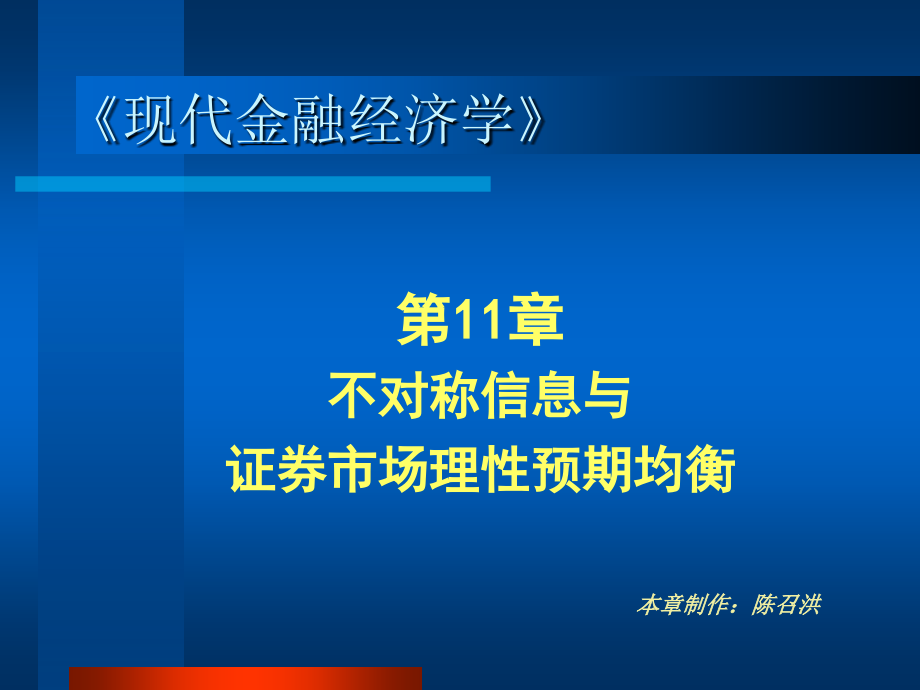 《现代金融经济学》

第11章
不对称信息与
证券市场理性预期均衡

本章制作：陈召洪